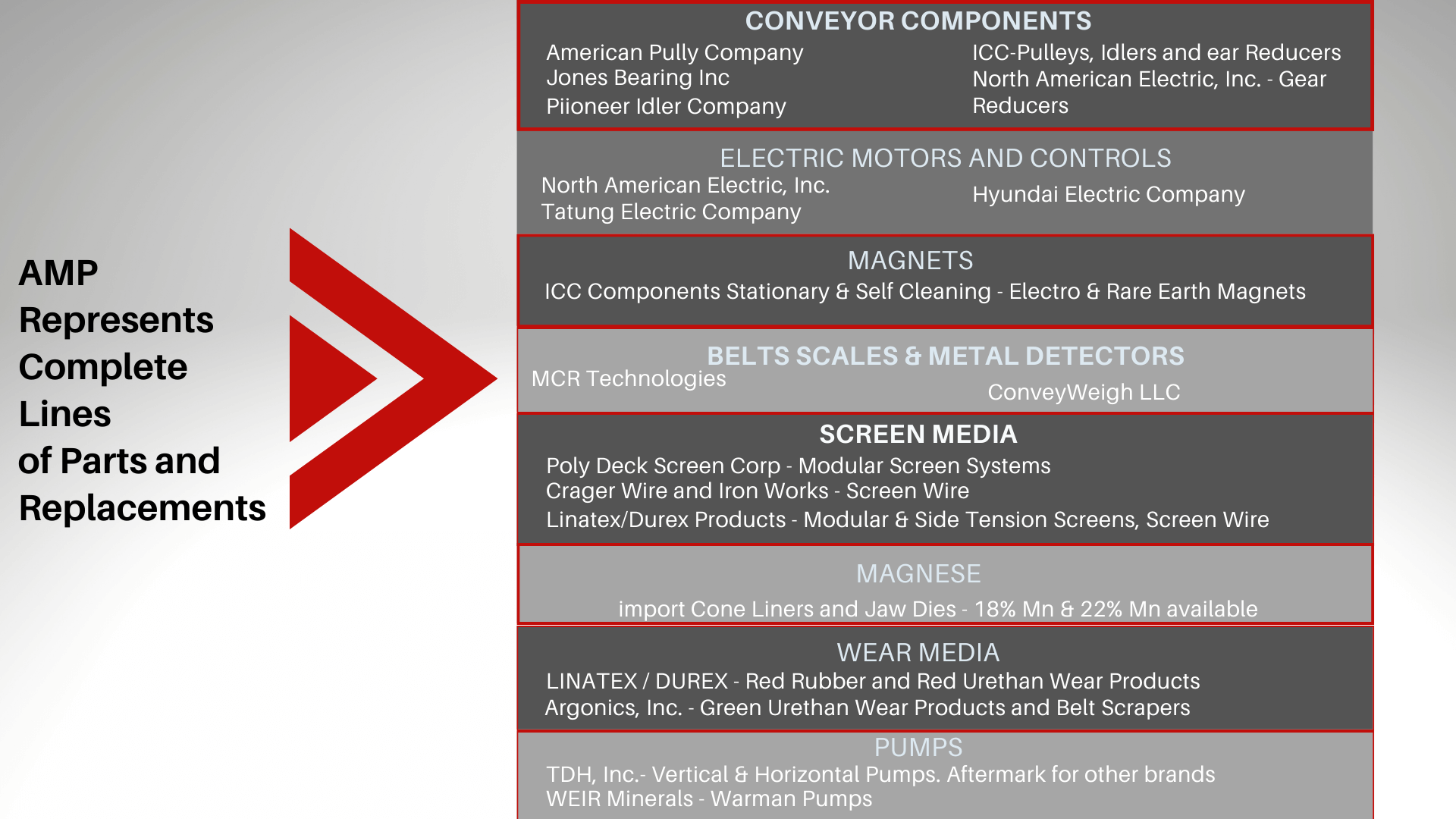 AMP Represents Complete Lines of Parts and Replacements

CONVEYOR COMPONENTS

American Pully Company
Jones Bearing Inc
Piioneer Idler Company

ICC-Pulleys, Idlers and ear Reducers
North American Electric, Inc. - Gear Reducers

ELECTRIC MOTORS AND CONTROLS

North American Electric, Inc.
Tatung Electric Company

Hyundai Electric Company

MAGNETS

ICC Components Stationary & Self Cleaning - Electro & Rare Earth Magnets

BELTS SCALES & METAL DETECTORS

MCR Technologies

ConveyWeigh LLC

SCREEN MEDIA

Poly Deck Screen Corp - Modular Screen Systems
Crager Wire and Iron Works - Screen Wire
Linatex/Durex Products - Modular & Side Tension Screens, Screen Wire

MAGNESE

import Cone Liners and Jaw Dies - 18% Mn & 22% Mn available

WEAR MEDIA

LINATEX / DUREX - Red Rubber and Red Urethan Wear Products
Argonics, Inc. - Green Urethan Wear Products and Belt Scrapers

PUMPS

TDH, Inc.- Vertical & Horizontal Pumps. Aftermark for other brands
WEIR Minerals - Warman Pumps